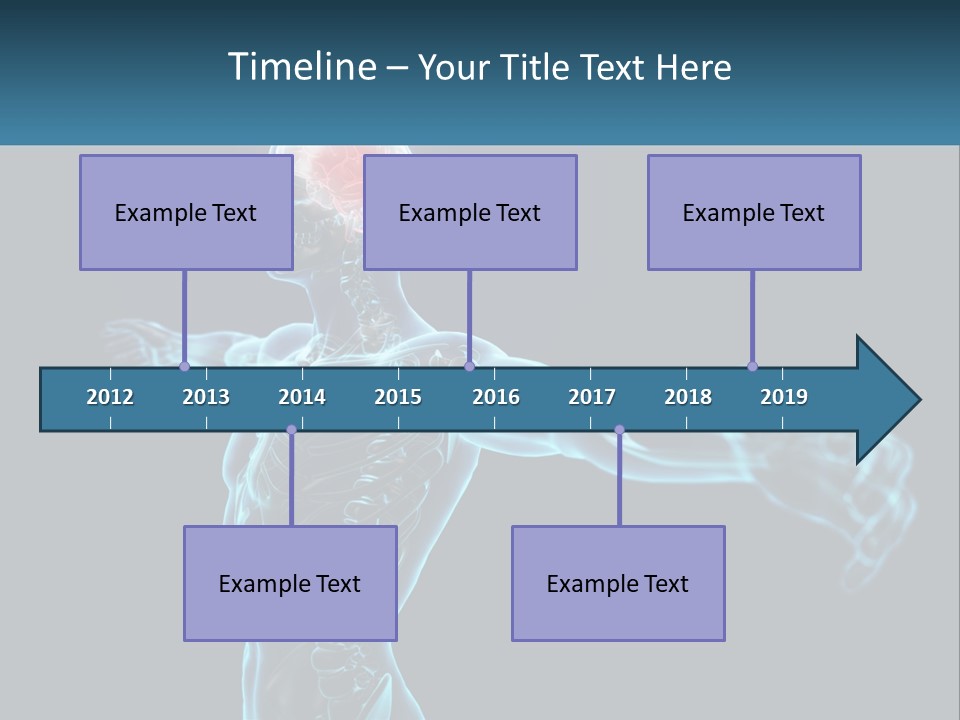 Timeline – Your Title Text Here

Example Text

Example Text

Example Text

2012 2013 2014 2015 2016 2017 2018 2019

Example Text

Example Text